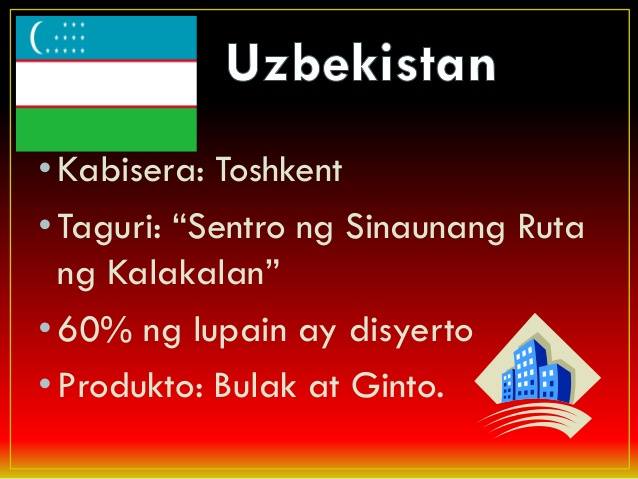 Uzbekistan

• Kabisera: Toshkent
• Taguri: “Sentro ng Sinaunang Ruta ng Kalakalan”
• 60% ng lupain ay disyerto
• Produkto: Bulak at Ginto.